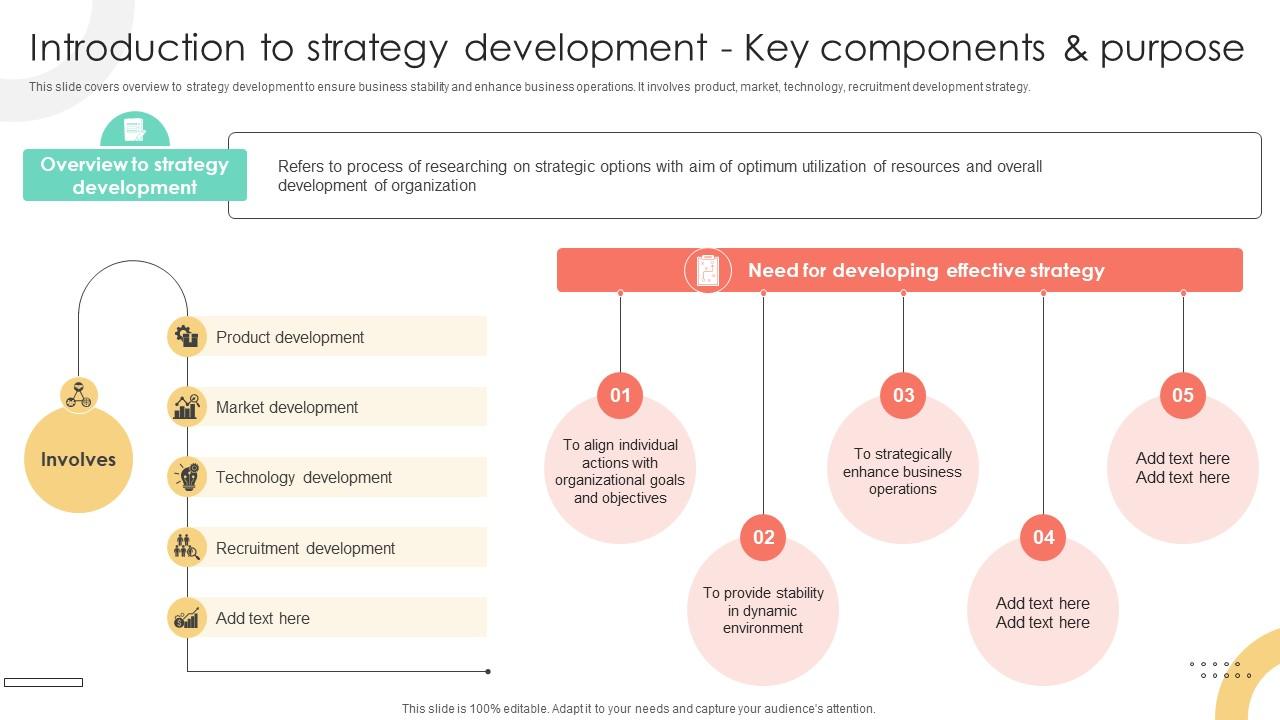 Introduction to strategy development - Key components & purpose

This slide covers overview to strategy development to ensure business stability and enhance business operations. It involves product, market, technology, recruitment development strategy.

Overview to strategy development

Refers to process of researching on strategic options with aim of optimum utilization of resources and overall development of organization

Involves

Product development

Market development

Technology development

Recruitment development

Add text here

Need for developing effective strategy

01
To align individual actions with organizational goals and objectives

02
To provide stability in dynamic environment

03
To strategically enhance business operations

04
Add text here Add text here

05
Add text here Add text here

This slide is 100% editable. Adapt it to your needs and capture your audience's attention.